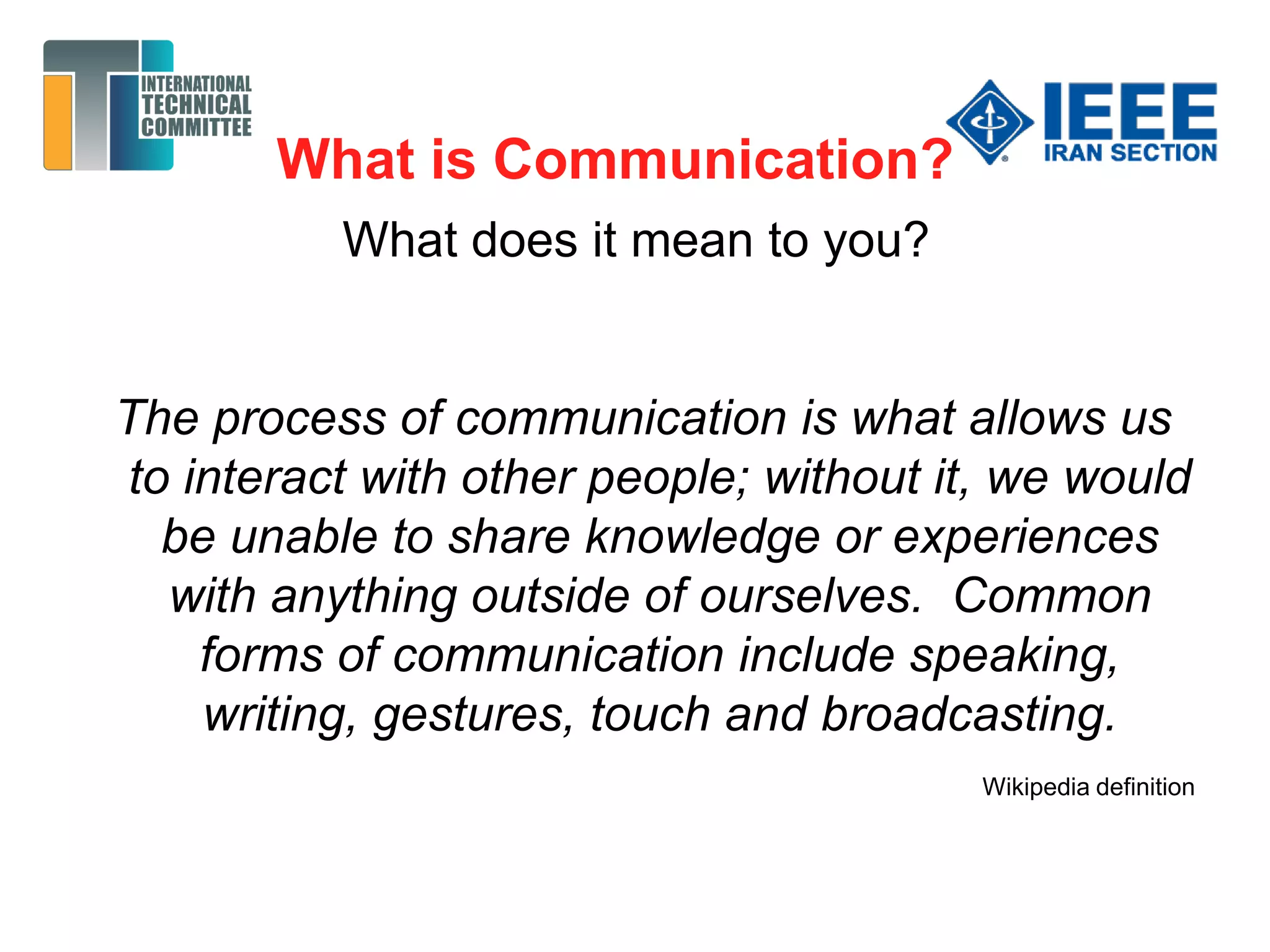 INTERNATIONAL
TECHNICAL
COMMITTEE

IEEE
IRAN SECTION

What is Communication?

What does it mean to you?

The process of communication is what allows us to interact with other people; without it, we would be unable to share knowledge or experiences with anything outside of ourselves. Common forms of communication include speaking, writing, gestures, touch and broadcasting.

Wikipedia definition